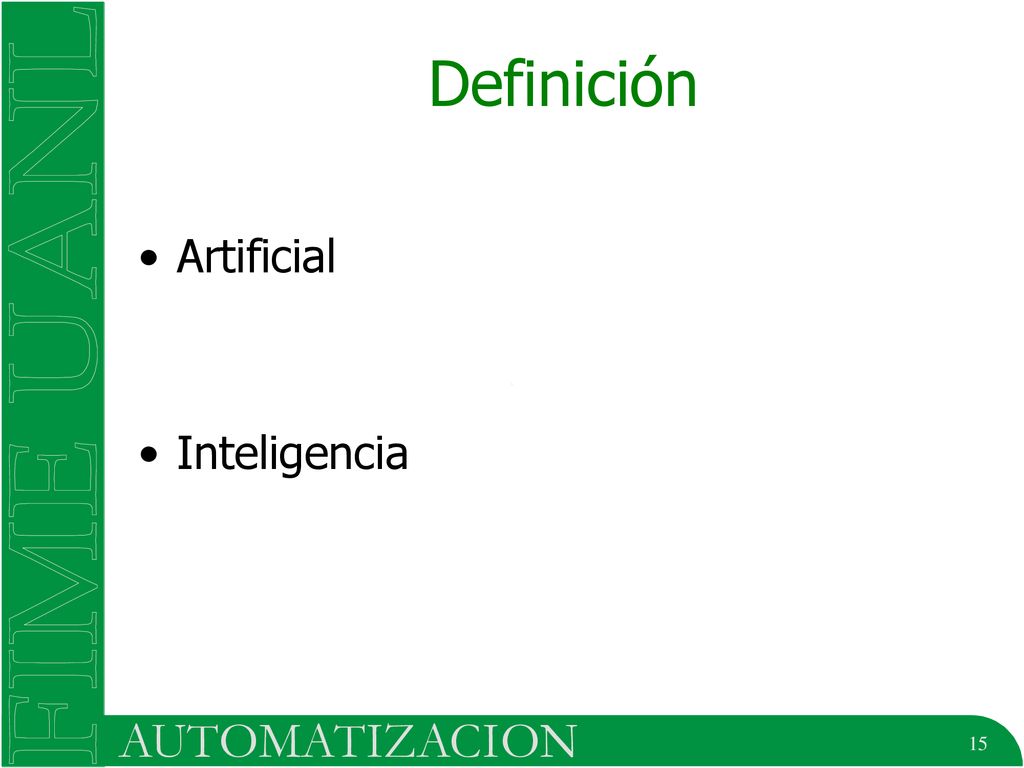 FIME UANL

Definición

• Artificial

• Inteligencia

AUTOMATIZACION

15